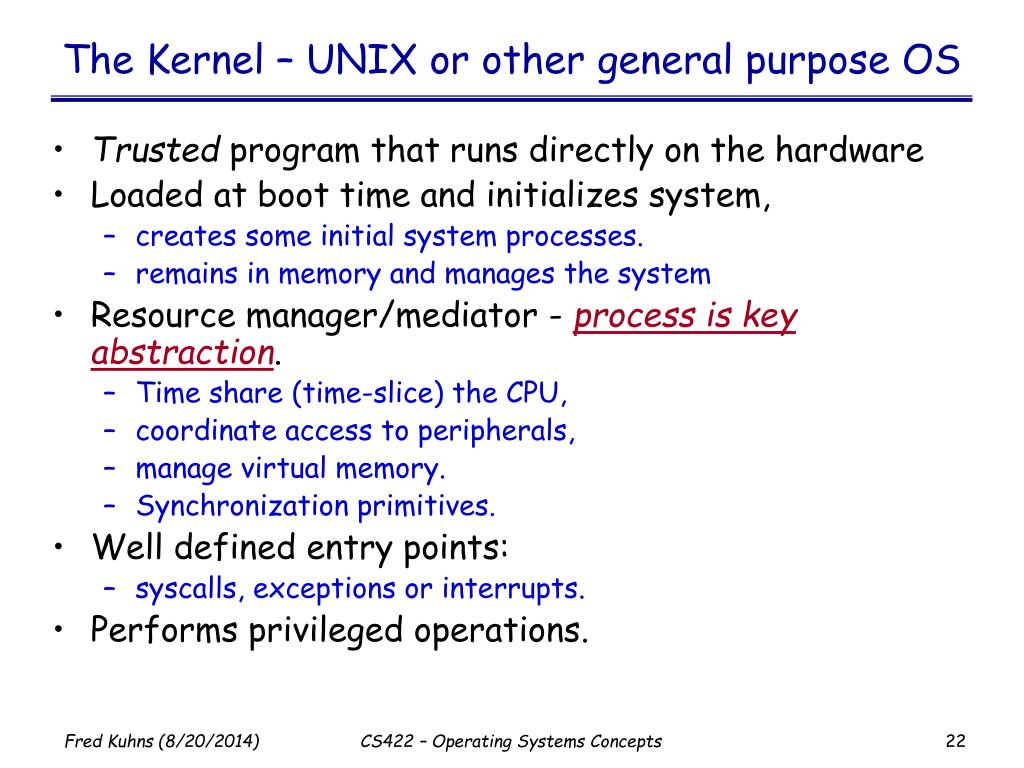 The Kernel – UNIX or other general purpose OS

• Trusted program that runs directly on the hardware
• Loaded at boot time and initializes system,
  – creates some initial system processes.
  – remains in memory and manages the system
• Resource manager/mediator - process is key abstraction.
  – Time share (time-slice) the CPU,
  – coordinate access to peripherals,
  – manage virtual memory.
  – Synchronization primitives.
• Well defined entry points:
  – syscalls, exceptions or interrupts.
• Performs privileged operations.

Fred Kuhns (8/20/2014)

CS422 – Operating Systems Concepts

22